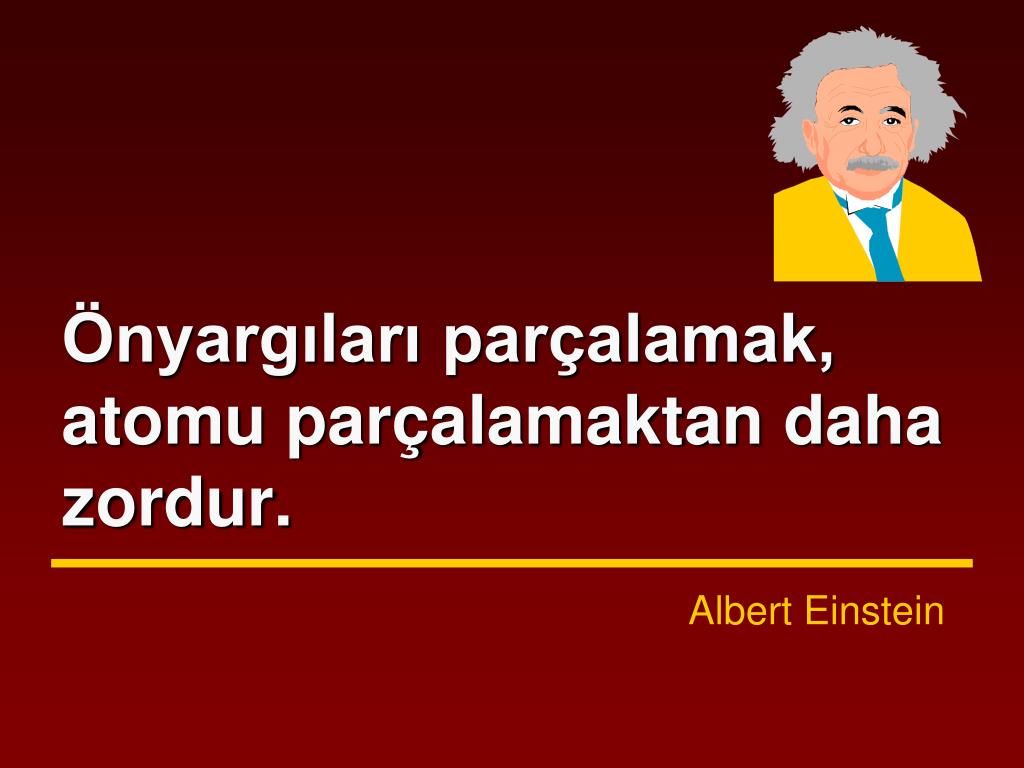 Önyargıları parçalamak, atomu parçalamaktan daha zordur.

Albert Einstein